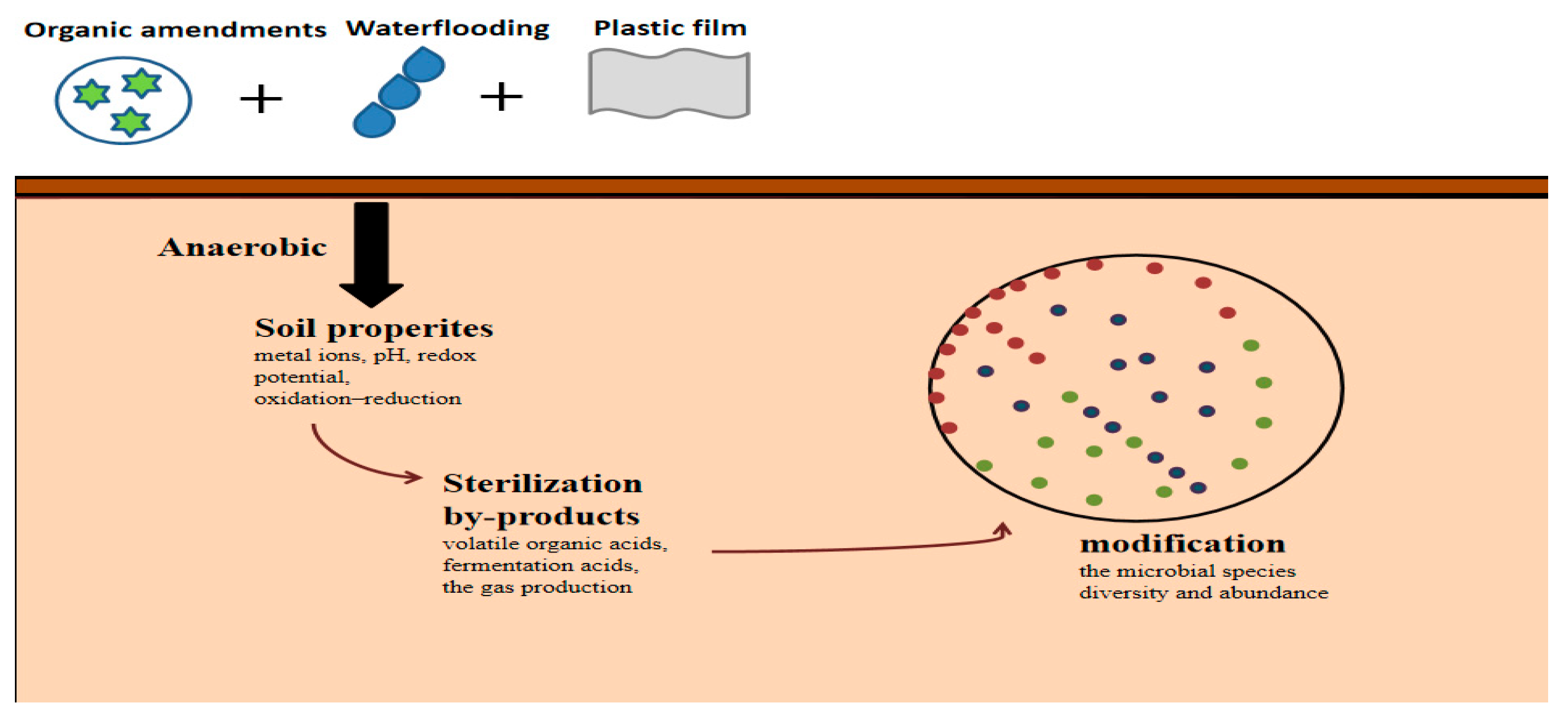 Organic amendments + Waterflooding + Plastic film

Anaerobic

Soil properites
metal ions, pH, redox potential, oxidation–reduction

Sterilization by-products
volatile organic acids, fermentation acids, the gas production

modification
the microbial species diversity and abundance